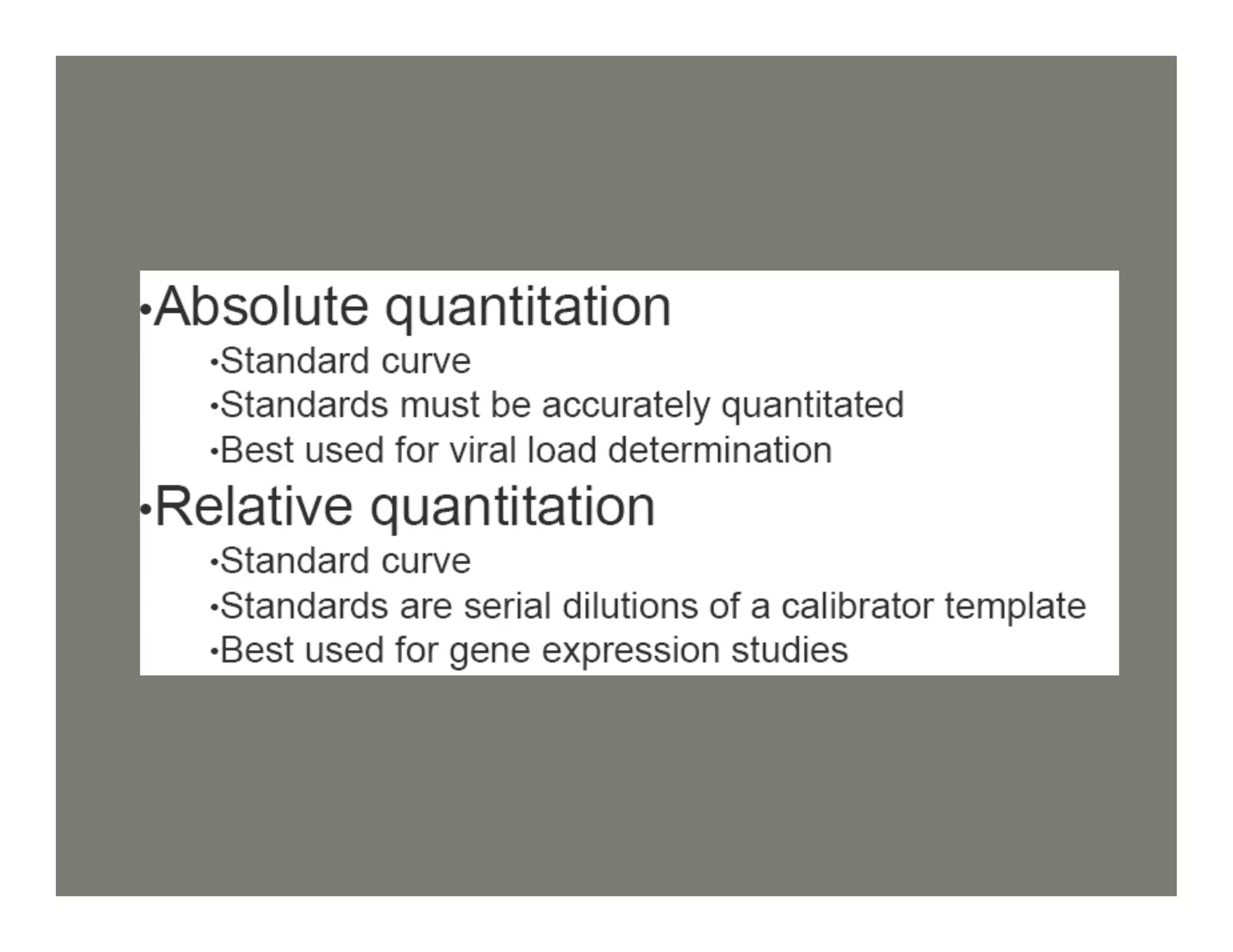 •Absolute quantitation
•Standard curve
•Standards must be accurately quantitated
•Best used for viral load determination
•Relative quantitation
•Standard curve
•Standards are serial dilutions of a calibrator template
•Best used for gene expression studies